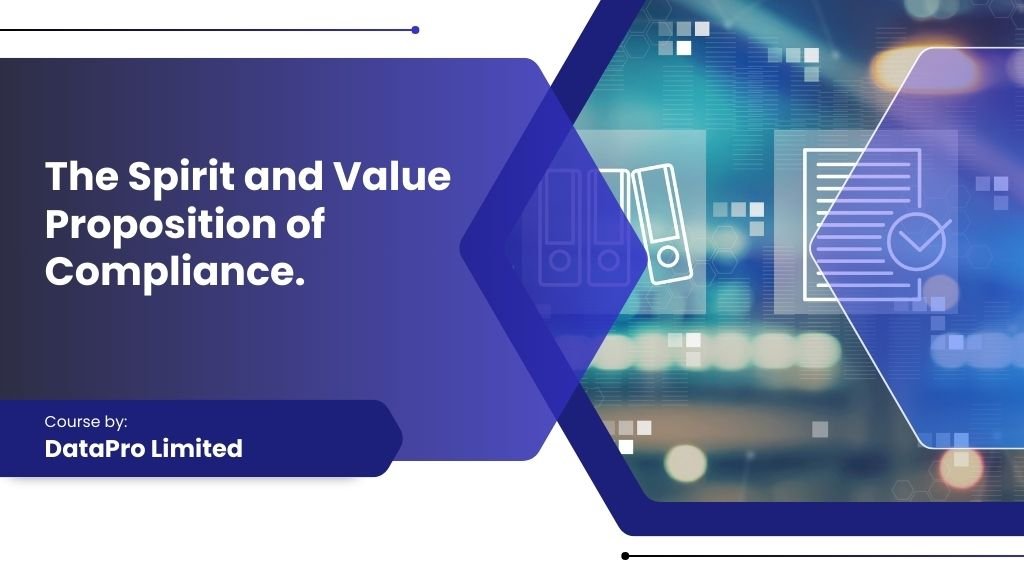 The Spirit and Value Proposition of Compliance.

Course by:
DataPro Limited